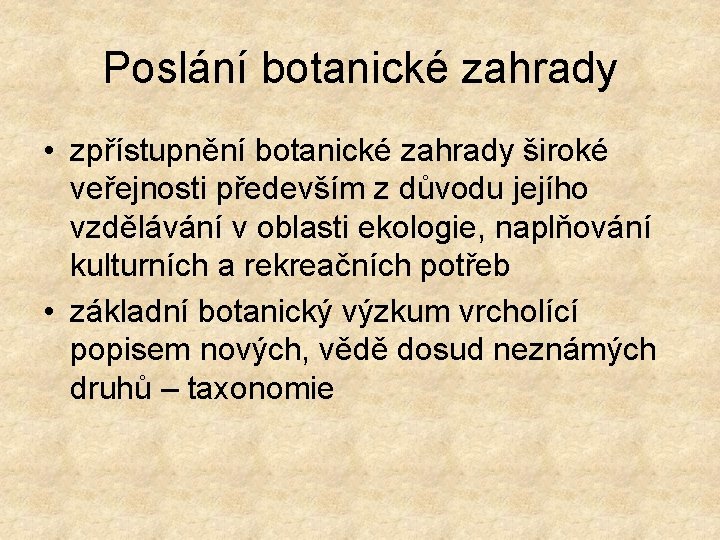 Poslání botanické zahrady

• zpřístupnění botanické zahrady široké veřejnosti především z důvodu jejího vzdělávání v oblasti ekologie, naplňování kulturních a rekreačních potřeb

• základní botanický výzkum vrcholící popisem nových, vědě dosud neznámých druhů – taxonomie